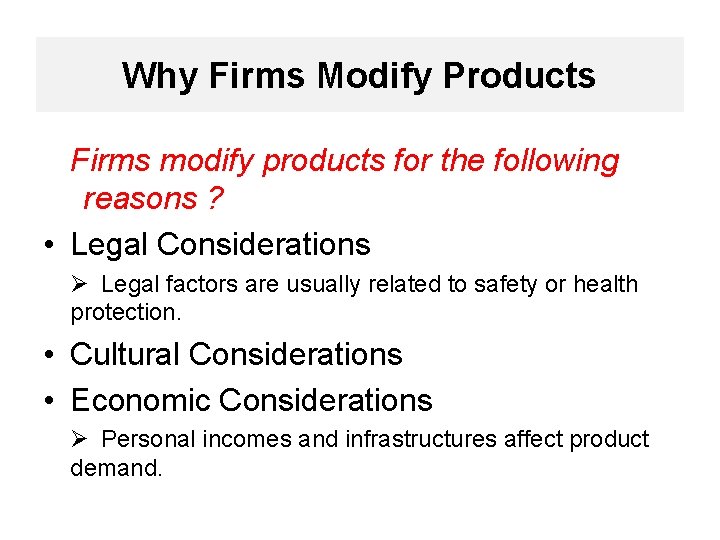 Why Firms Modify Products

Firms modify products for the following reasons ?

• Legal Considerations

➢ Legal factors are usually related to safety or health protection.

• Cultural Considerations

• Economic Considerations

➢ Personal incomes and infrastructures affect product demand.